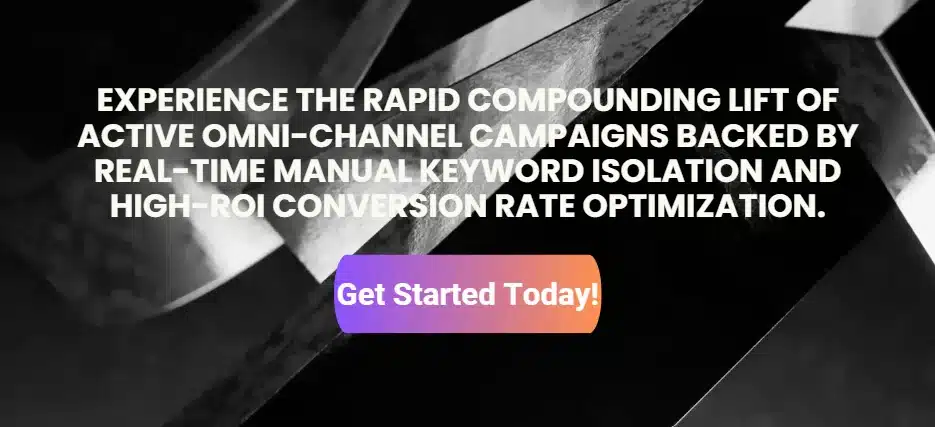 EXPERIENCE THE RAPID COMPOUNDING LIFT OF ACTIVE OMNI-CHANNEL CAMPAIGNS BACKED BY REAL-TIME MANUAL KEYWORD ISOLATION AND HIGH-ROI CONVERSION RATE OPTIMIZATION.

Get Started Today!